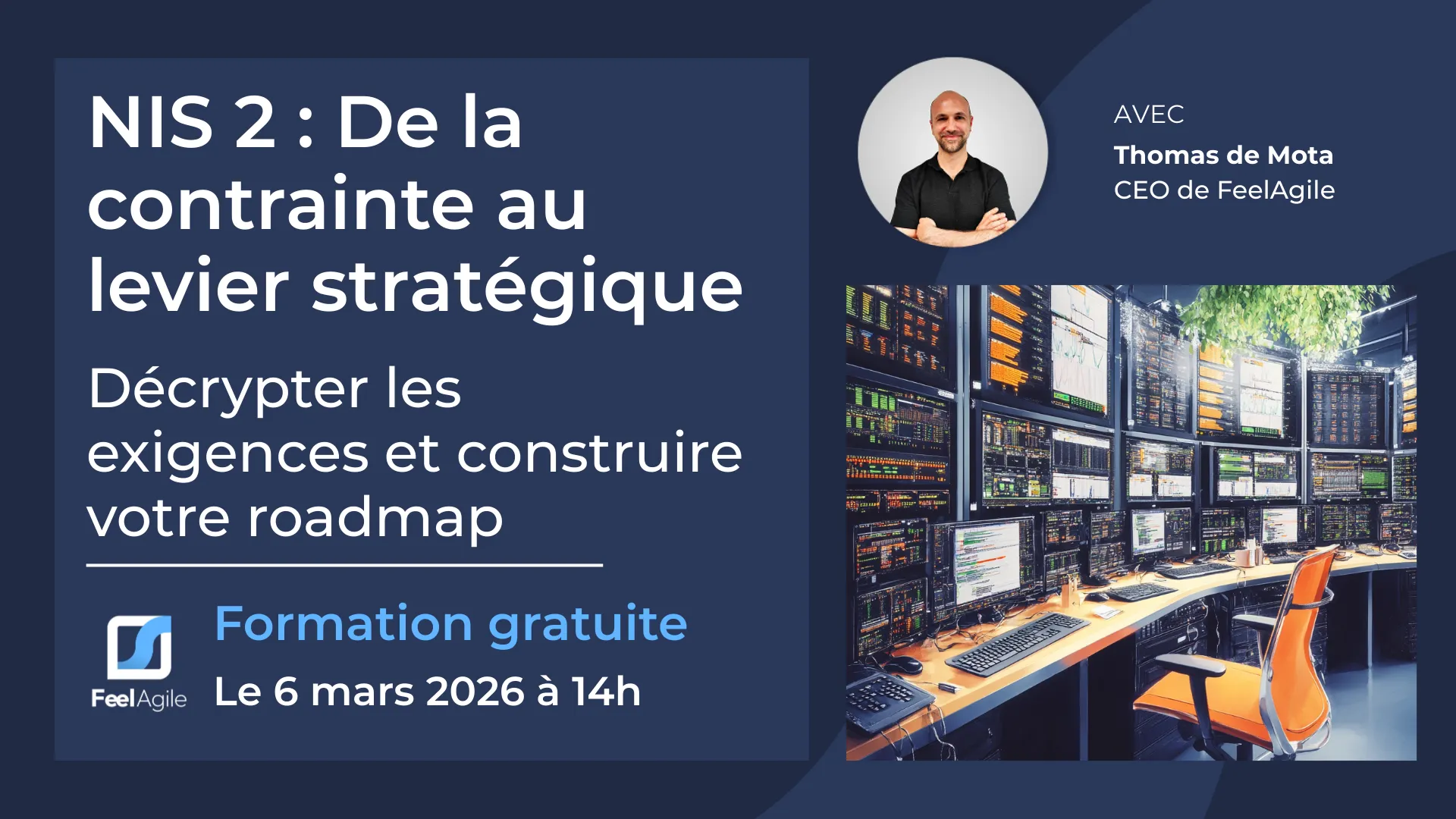 NIS 2 : De la contrainte au levier stratégique

Décrypter les exigences et construire votre roadmap

FeelAgile

Formation gratuite

Le 6 mars 2026 à 14h

AVEC

Thomas de Mota

CEO de FeelAgile